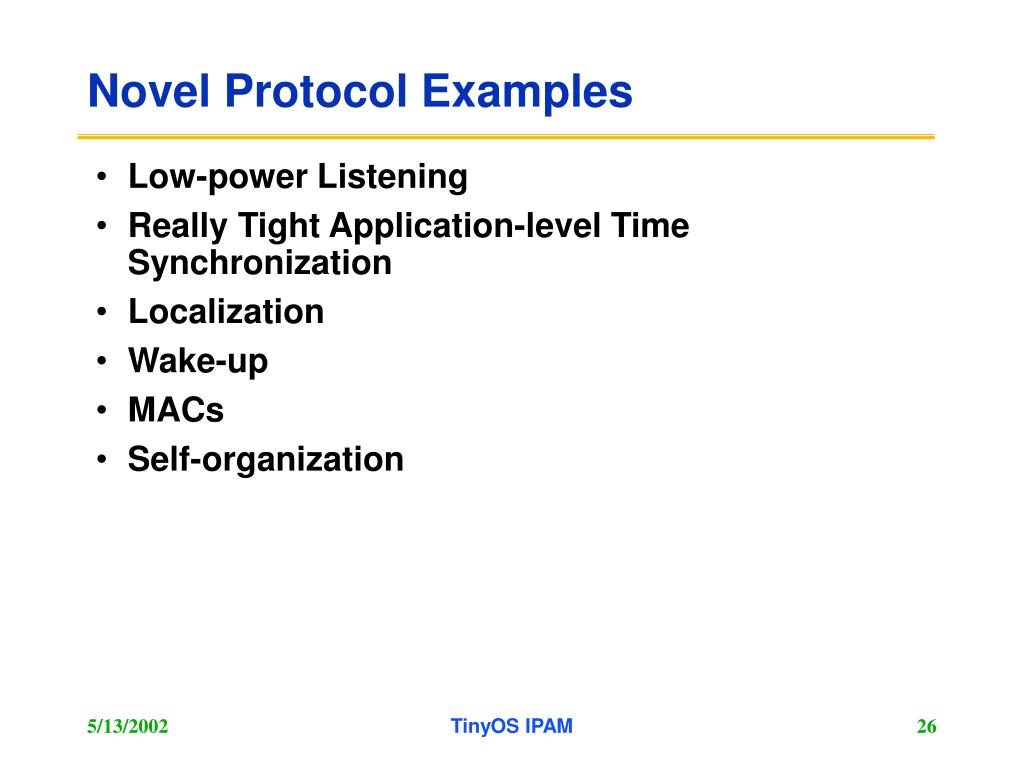 Novel Protocol Examples

• Low-power Listening
• Really Tight Application-level Time Synchronization
• Localization
• Wake-up
• MACs
• Self-organization

5/13/2002
TinyOS IPAM
26